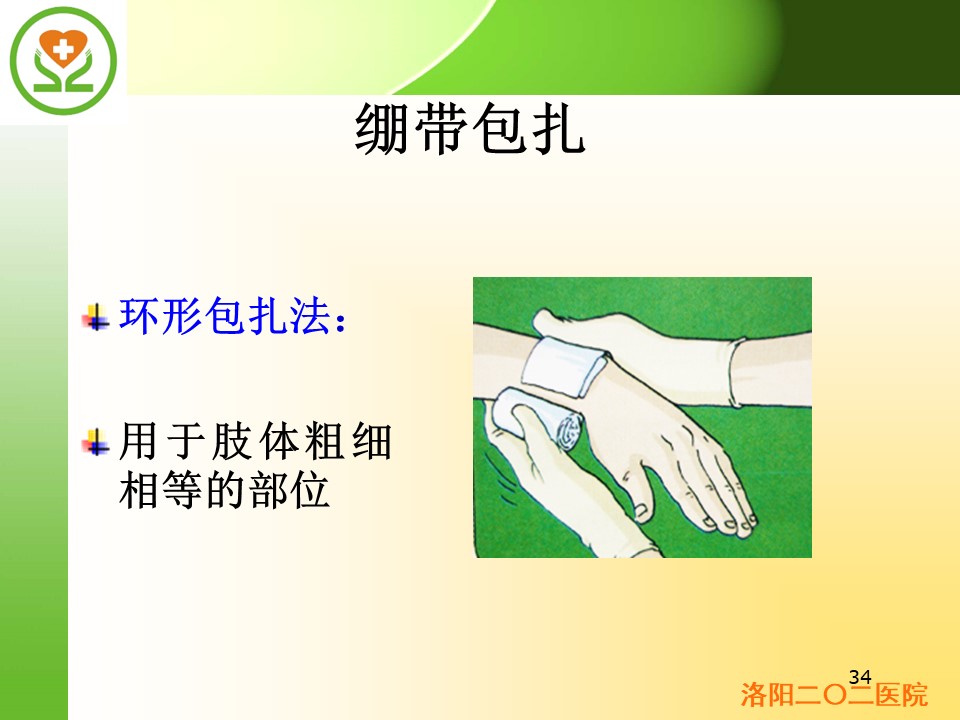 绷带包扎

环形包扎法：

用于肢体粗细相等的部位

34

洛阳二〇二医院